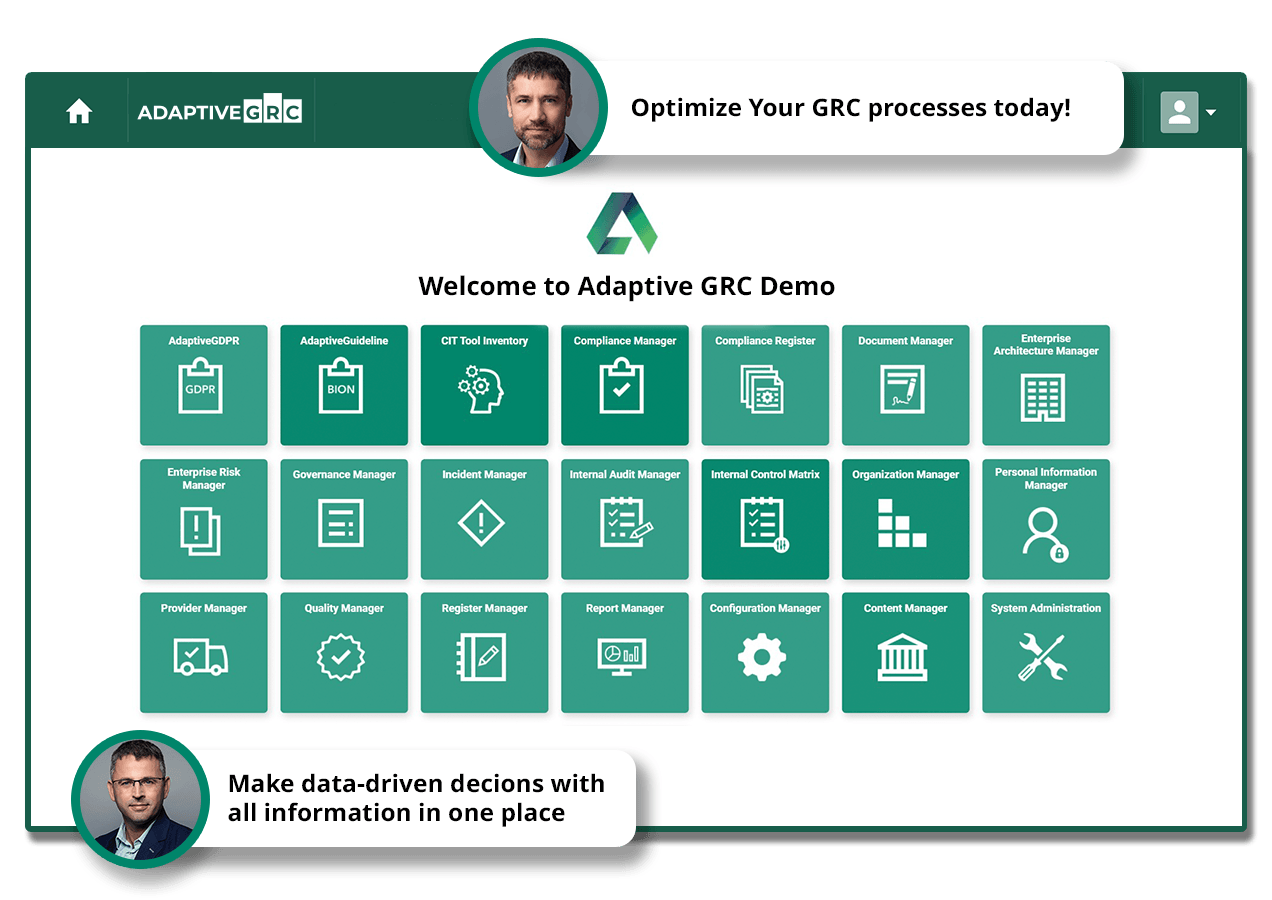 ADAPTIVEGRC

Optimize Your GRC processes today!

Welcome to Adaptive GRC Demo

AdaptiveGDPR
GDPR

AdaptiveGuideline
BION

CIT Tool Inventory

Compliance Manager

Compliance Register

Document Manager

Enterprise Architecture Manager

Enterprise Risk Manager

Governance Manager

Incident Manager

Internal Audit Manager

Internal Control Matrix

Organization Manager

Personal Information Manager

Provider Manager

Quality Manager

Register Manager

Report Manager

Configuration Manager

Content Manager

System Administration

Make data-driven decions with all information in one place